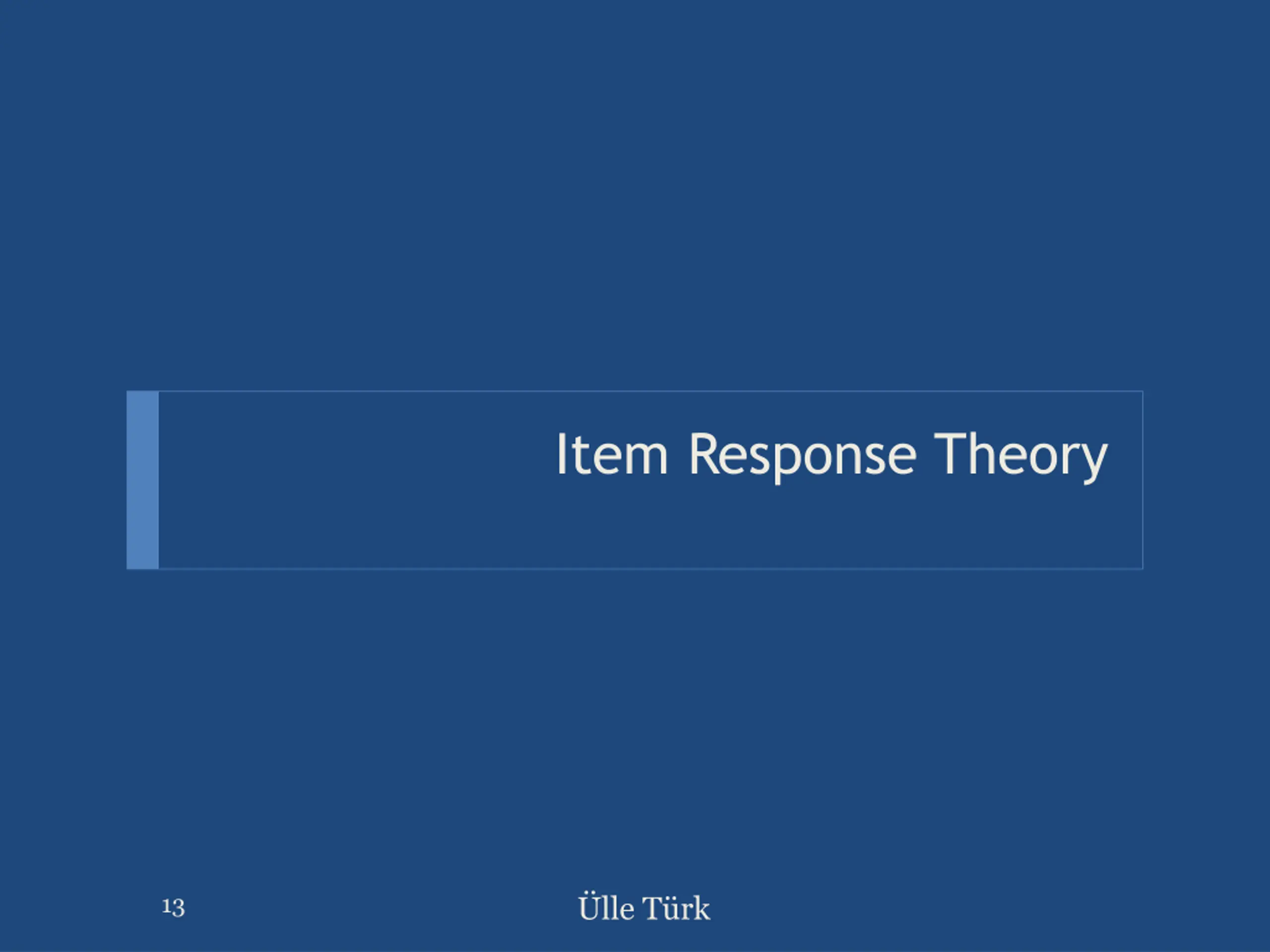 Item Response Theory

13

Ülle Türk